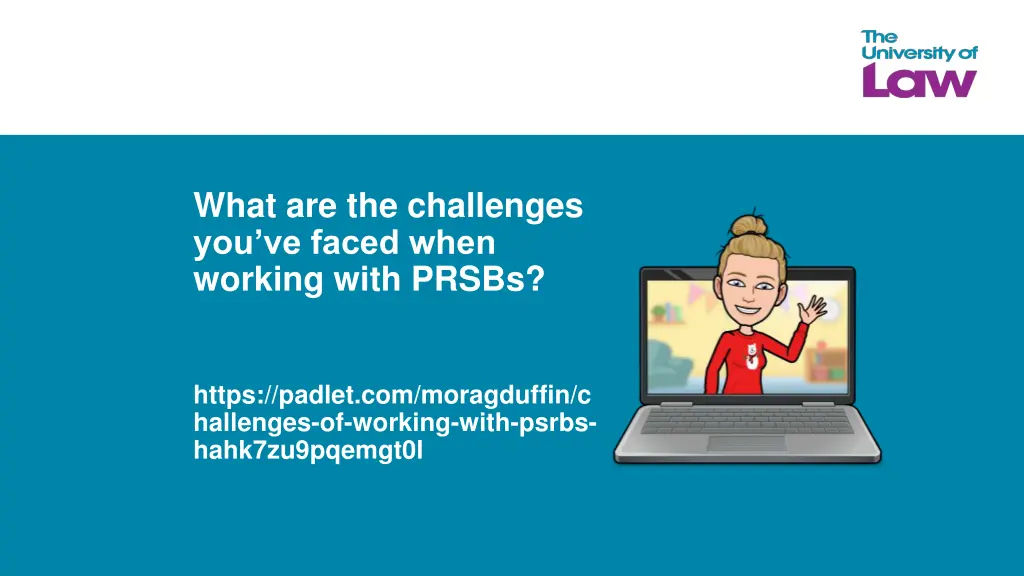 The University of Law

What are the challenges you've faced when working with PRSBs?

https://padlet.com/moragduffin/challenges-of-working-with-psrbs-hahk7zu9pqemgt0l